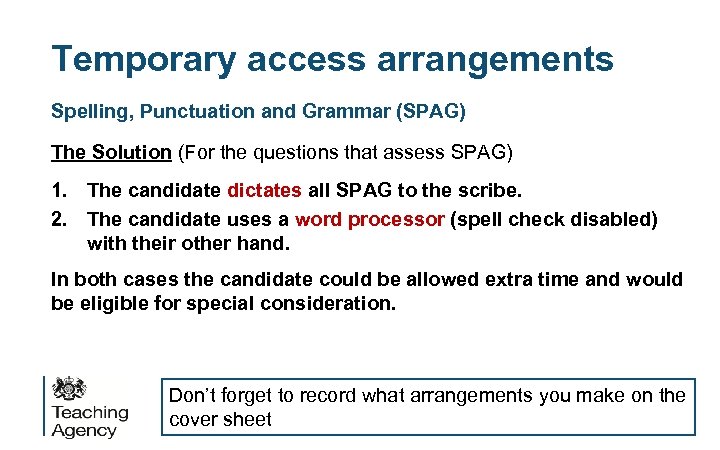 Temporary access arrangements

Spelling, Punctuation and Grammar (SPAG)

The Solution (For the questions that assess SPAG)

1. The candidate dictates all SPAG to the scribe.
2. The candidate uses a word processor (spell check disabled) with their other hand.

In both cases the candidate could be allowed extra time and would be eligible for special consideration.

Teaching Agency

Don't forget to record what arrangements you make on the cover sheet